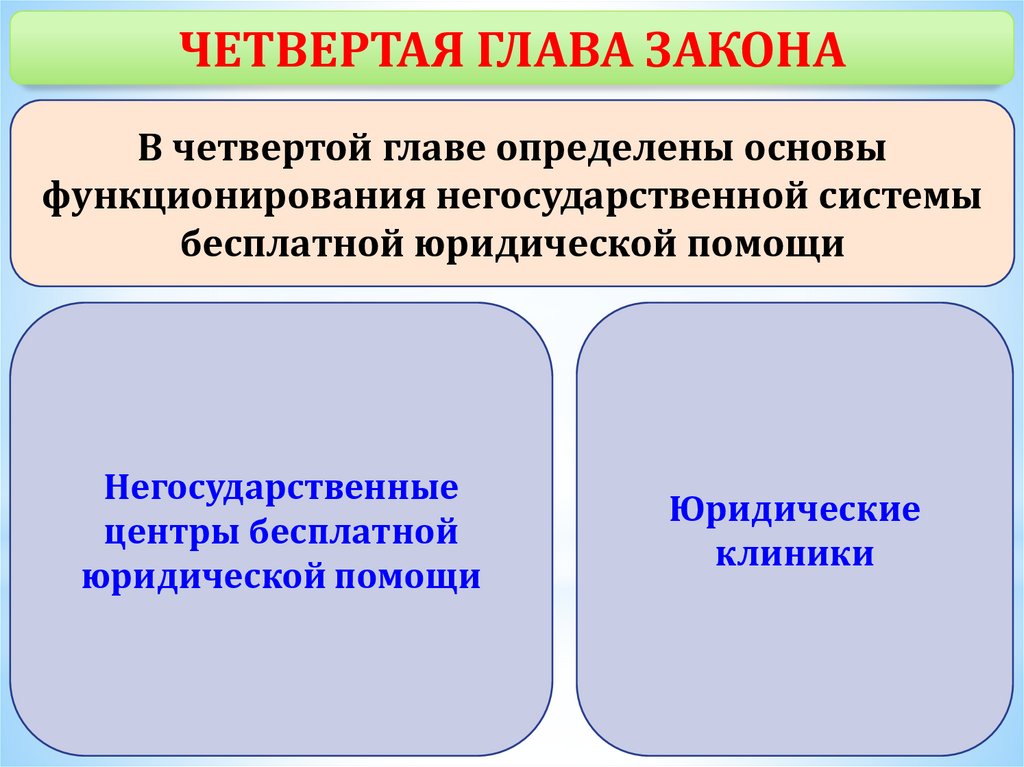 ЧЕТВЕРТАЯ ГЛАВА ЗАКОНА

В четвертой главе определены основы функционирования негосударственной системы бесплатной юридической помощи

Негосударственные центры бесплатной юридической помощи

Юридические клиники